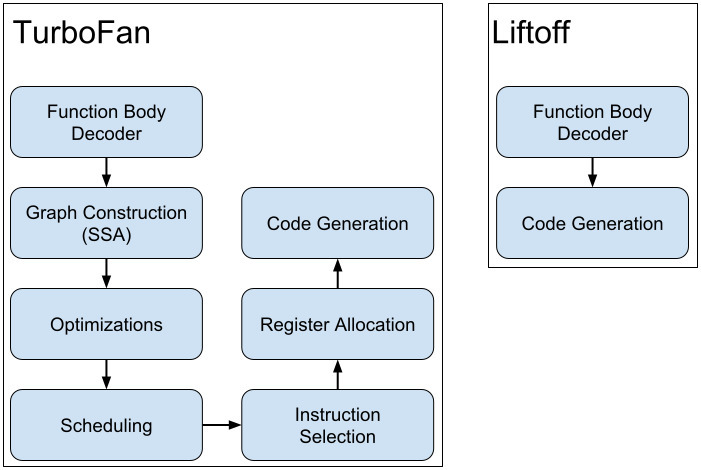 TurboFan

Function Body Decoder

Graph Construction (SSA)

Optimizations

Scheduling

Instruction Selection

Register Allocation

Code Generation

Liftoff

Function Body Decoder

Code Generation